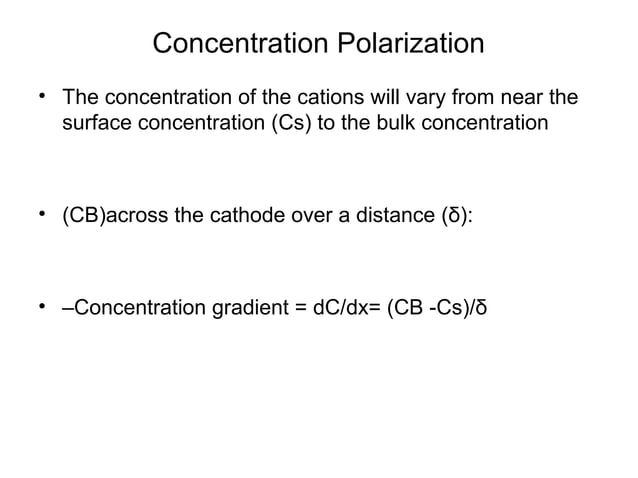 Concentration Polarization

• The concentration of the cations will vary from near the surface concentration (Cs) to the bulk concentration

• (CB)across the cathode over a distance (δ):

• –Concentration gradient = dC/dx= (CB -Cs)/δ